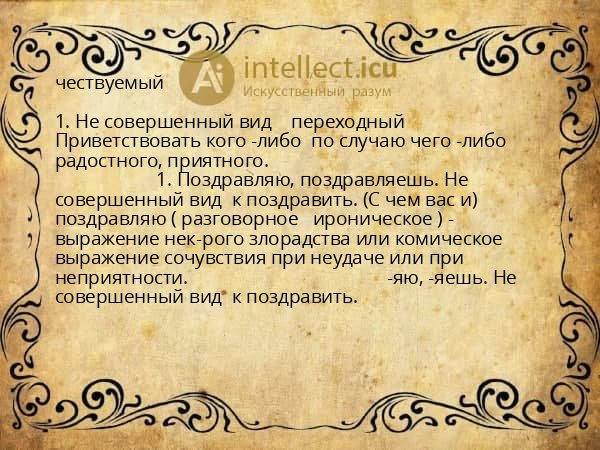 intellect.icu
Искусственный разум

чествуемый

1. Не совершенный вид переходный Приветствовать кого -либо по случаю чего -либо радостного, приятного.
1. Поздравляю, поздравляешь. Не совершенный вид к поздравить. (С чем вас и) поздравляю ( разговорное ироническое ) - выражение нек-рого злорадства или комическое выражение сочувствия при неудаче или при неприятности. -яю, -яешь. Не совершенный вид к поздравить.